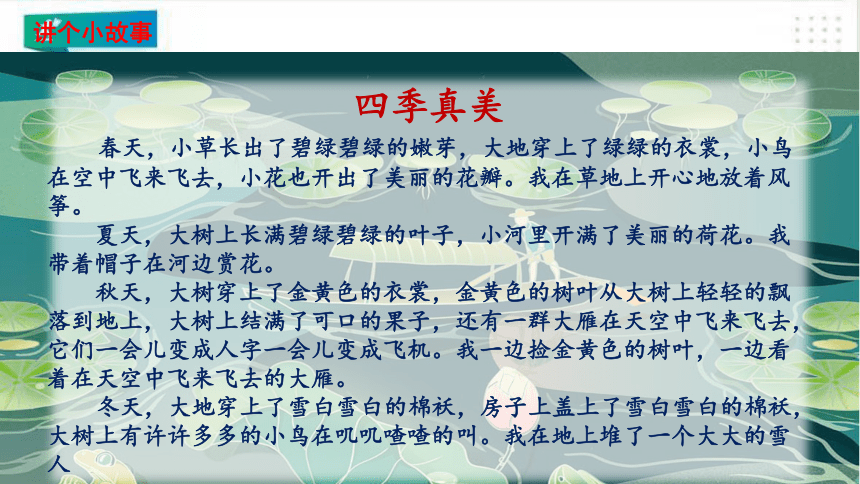 讲个小故事

四季真美

春天，小草长出了碧绿碧绿的嫩芽，大地穿上了绿绿的衣裳，小鸟在空中飞来飞去，小花也开出了美丽的花瓣。我在草地上开心地放着风筝。

夏天，大树上长满碧绿碧绿的叶子，小河里开满了美丽的荷花。我带着帽子在河边赏花。

秋天，大树穿上了金黄色的衣裳，金黄色的树叶从大树上轻轻的飘落到地上，大树上结满了可口的果子，还有一群大雁在天空中飞来飞去，它们一会儿变成人字一会儿变成飞机。我一边捡金黄色的树叶，一边看着在天空中飞来飞去的大雁。

冬天，大地穿上了雪白雪白的棉袄，房子上盖上了雪白雪白的棉袄，大树上有许许多多的小鸟在叽叽喳喳的叫。我在地上堆了一个大大的雪人